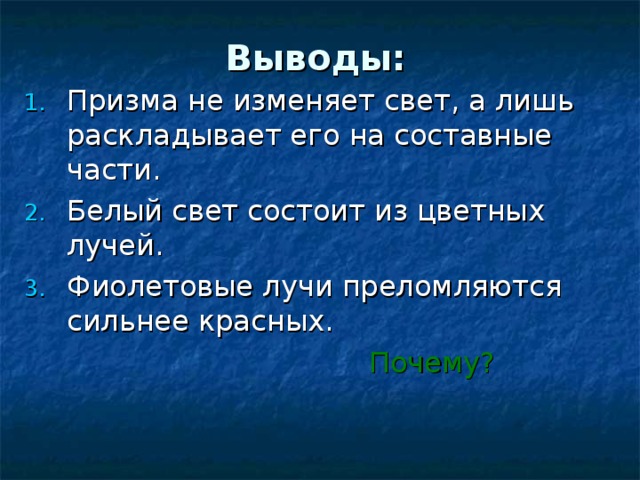 Выводы:

1. Призма не изменяет свет, а лишь раскладывает его на составные части.
2. Белый свет состоит из цветных лучей.
3. Фиолетовые лучи преломляются сильнее красных.

Почему?